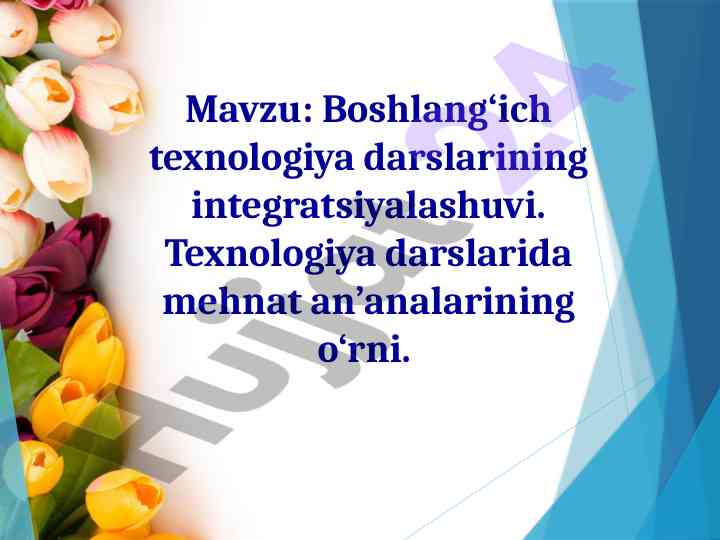 Mavzu: Boshlang‘ich texnologiya darslarining integratsiyalashuvi. Texnologiya darslarida mehnat an’analarining o‘rni.

Hujjat24